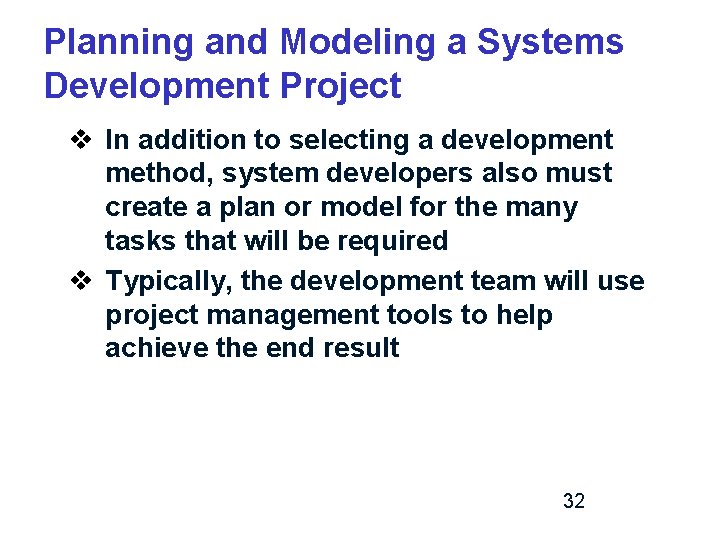 Planning and Modeling a Systems Development Project

❖ In addition to selecting a development method, system developers also must create a plan or model for the many tasks that will be required

❖ Typically, the development team will use project management tools to help achieve the end result

32